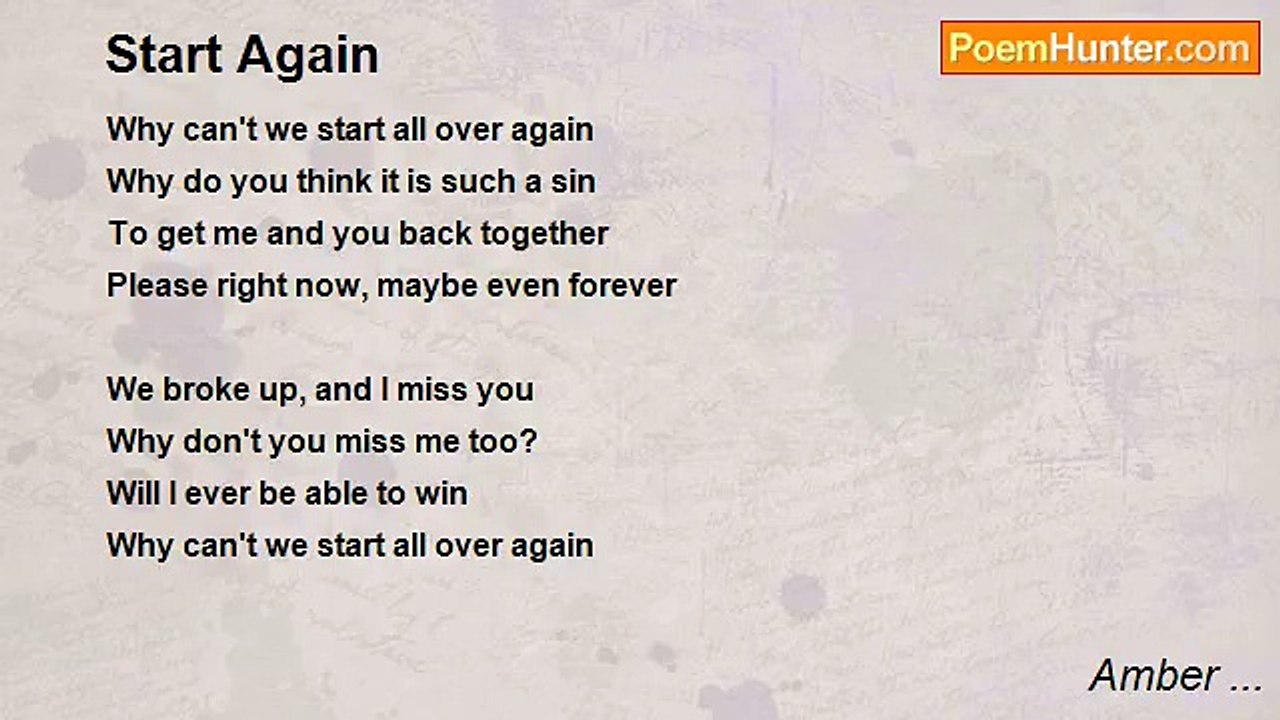 Start Again

PoemHunter.com

Why can't we start all over again
Why do you think it is such a sin
To get me and you back together
Please right now, maybe even forever

We broke up, and I miss you
Why don't you miss me too?
Will I ever be able to win
Why can't we start all over again

Amber ...